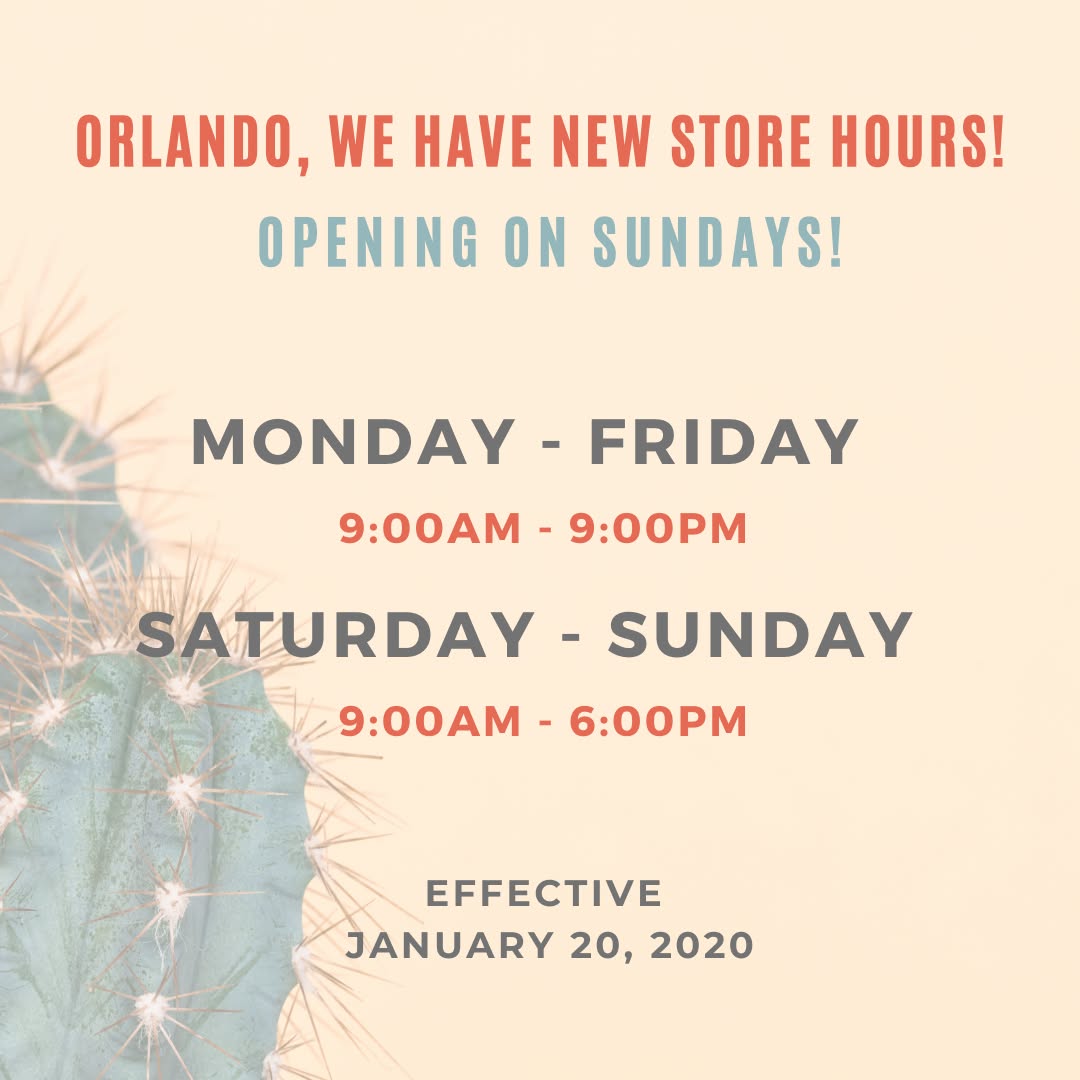 ORLANDO, WE HAVE NEW STORE HOURS!

OPENING ON SUNDAYS!

MONDAY - FRIDAY

9:00AM - 9:00PM

SATURDAY - SUNDAY

9:00AM - 6:00PM

EFFECTIVE
JANUARY 20, 2020